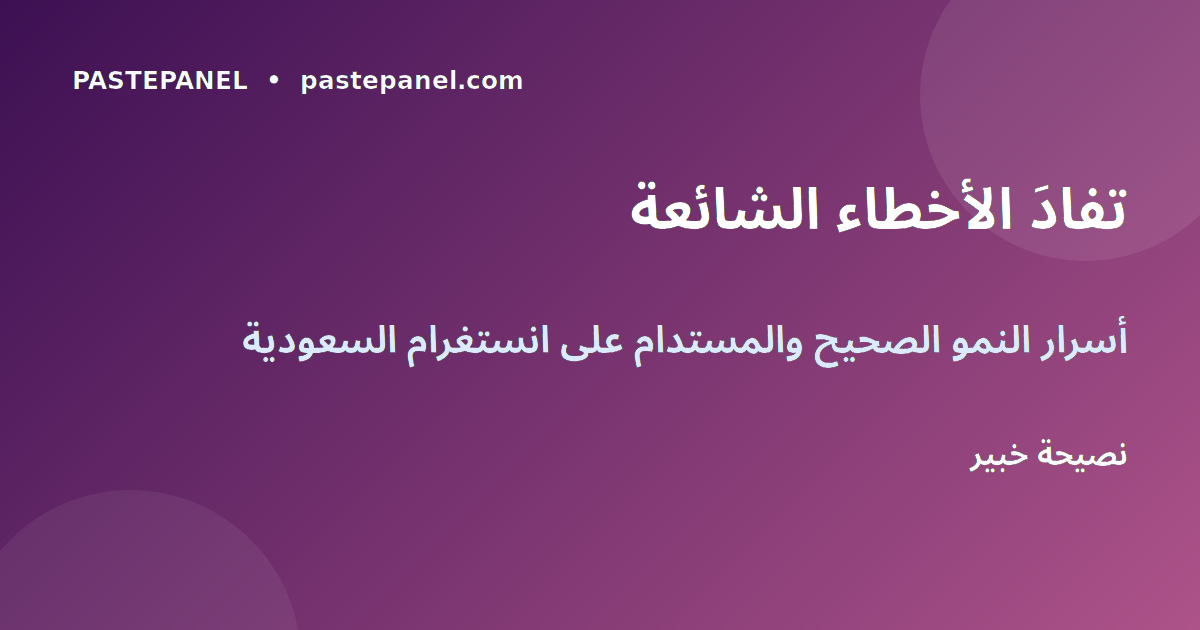 PASTEPANEL • pastepanel.com

تفادَ الأخطاء الشائعة

أسرار النمو الصحيح والمستدام على انستغرام السعودية

نصيحة خبير